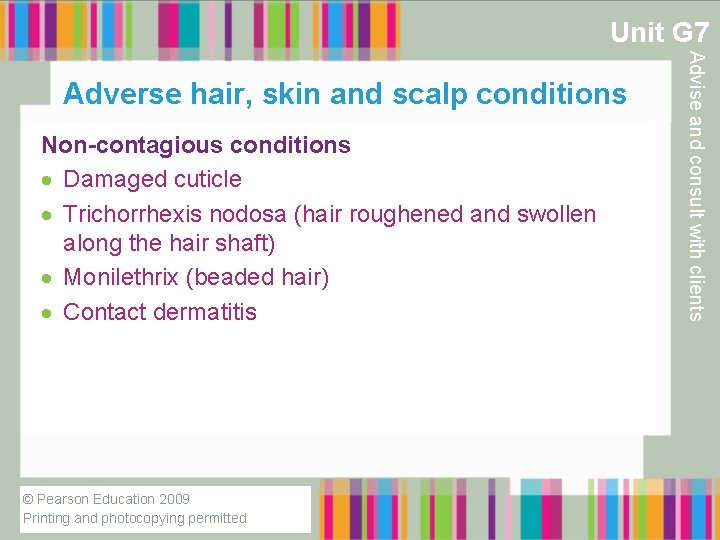 Unit G7

Advise and consult with clients

Adverse hair, skin and scalp conditions

Non-contagious conditions

- Damaged cuticle
- Trichorrhexis nodosa (hair roughened and swollen along the hair shaft)
- Monilethrix (beaded hair)
- Contact dermatitis

© Pearson Education 2009
Printing and photocopying permitted